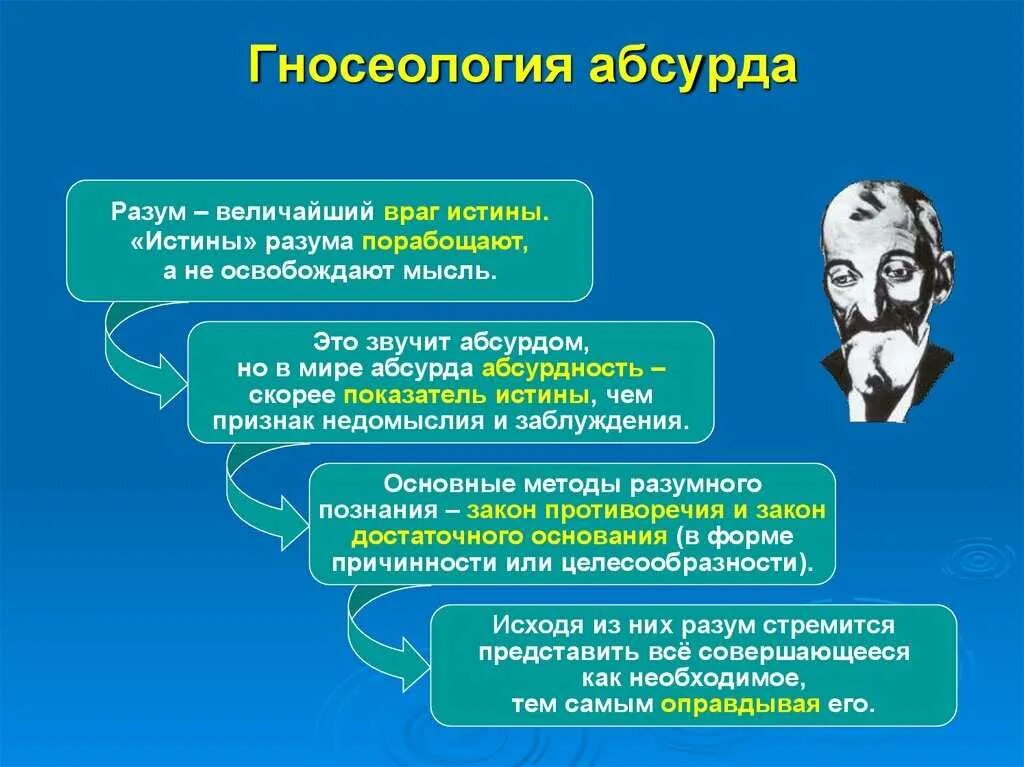 Гносеология абсурда

Разум – величайший враг истины. «Истины» разума порабощают, а не освобождают мысль.

Это звучит абсурдом, но в мире абсурда абсурдность – скорее показатель истины, чем признак недомыслия и заблуждения.

Основные методы разумного познания – закон противоречия и закон достаточного основания (в форме причинности или целесообразности).

Исходя из них разум стремится представить всё совершающееся как необходимое, тем самым оправдывая его.